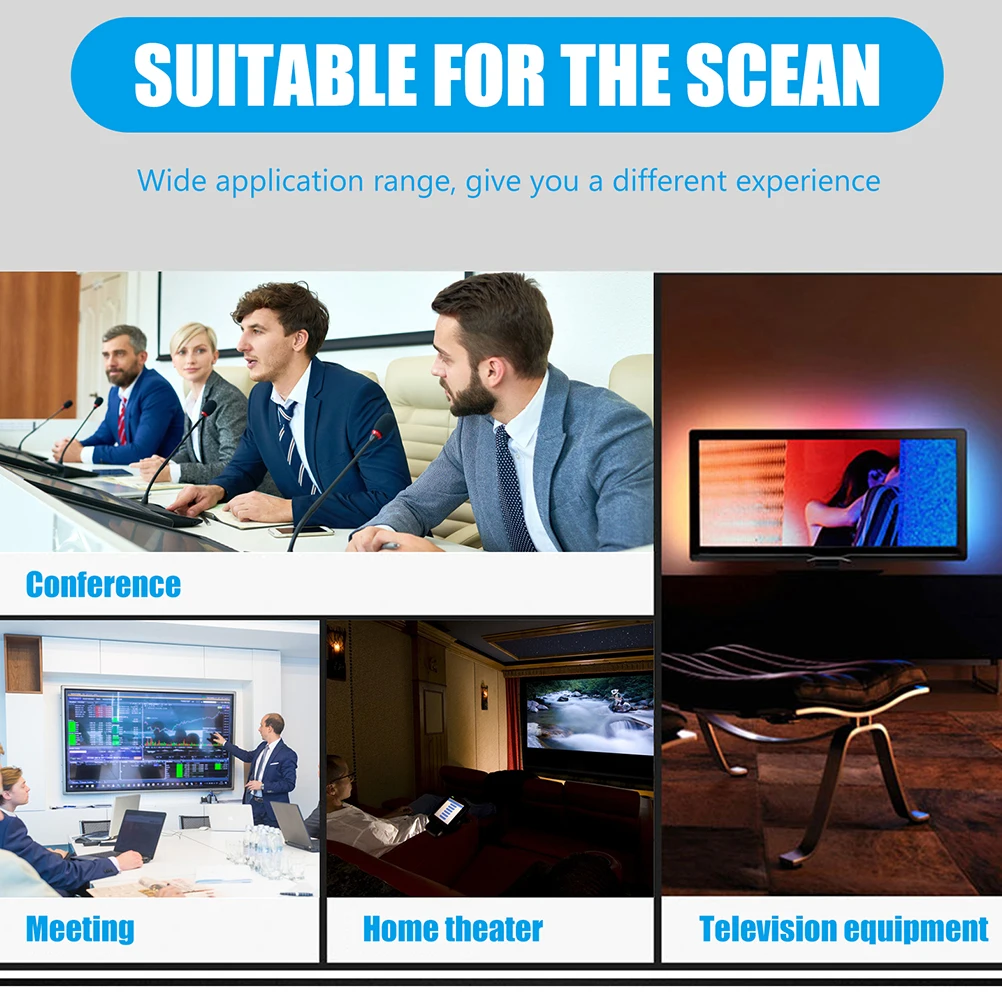 SUITABLE FOR THE SCEAN

Wide application range, give you a different experience

Conference

Meeting

Home theater

Television equipment